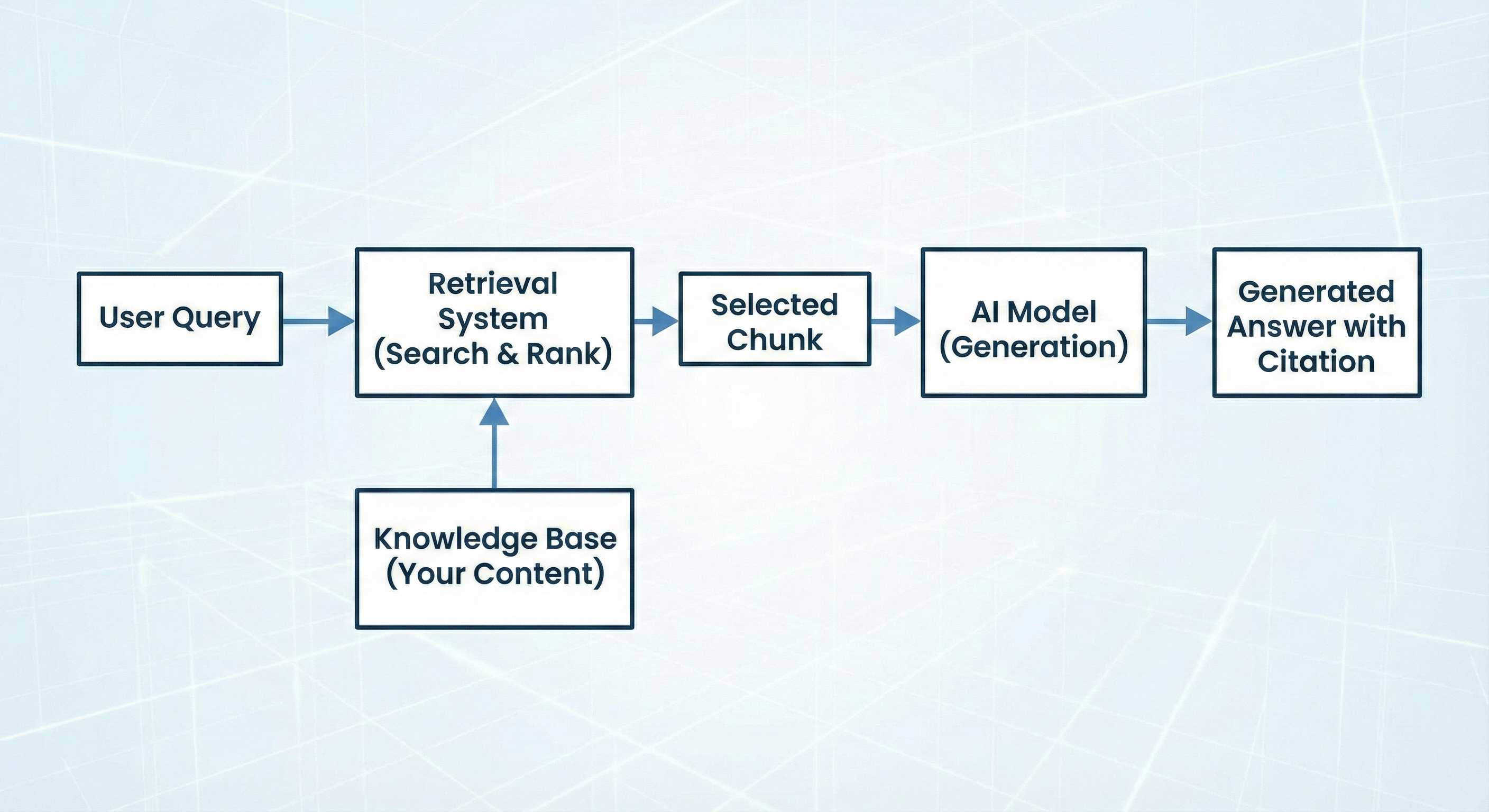 User Query

Retrieval System (Search & Rank)

Selected Chunk

AI Model (Generation)

Generated Answer with Citation

Knowledge Base (Your Content)